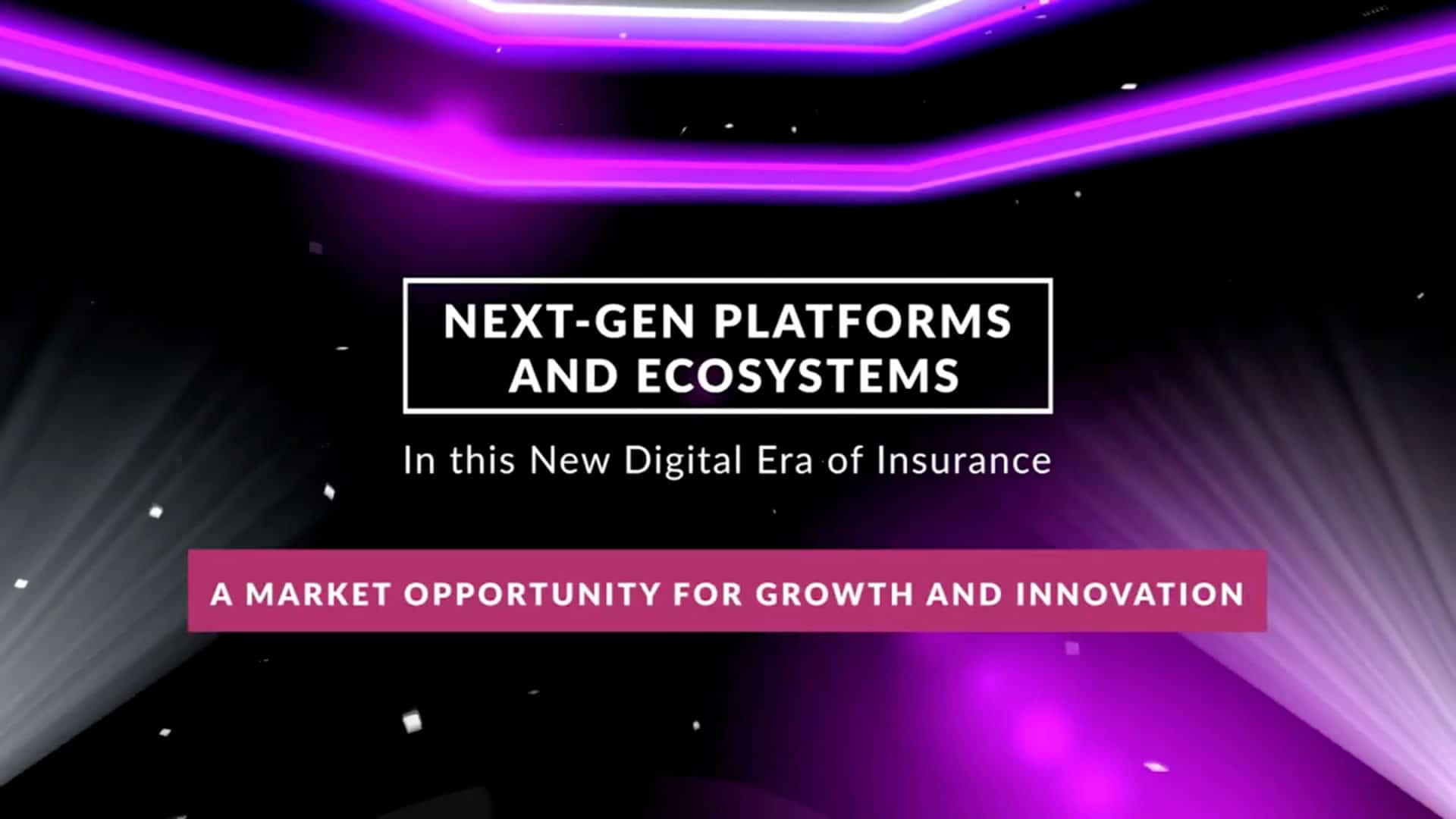 NEXT-GEN PLATFORMS AND ECOSYSTEMS

In this New Digital Era of Insurance

A MARKET OPPORTUNITY FOR GROWTH AND INNOVATION